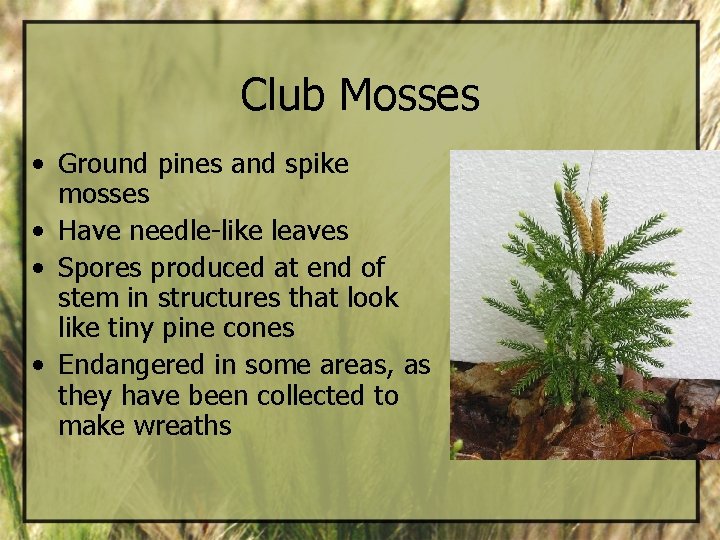 Club Mosses

• Ground pines and spike mosses
• Have needle-like leaves
• Spores produced at end of stem in structures that look like tiny pine cones
• Endangered in some areas, as they have been collected to make wreaths